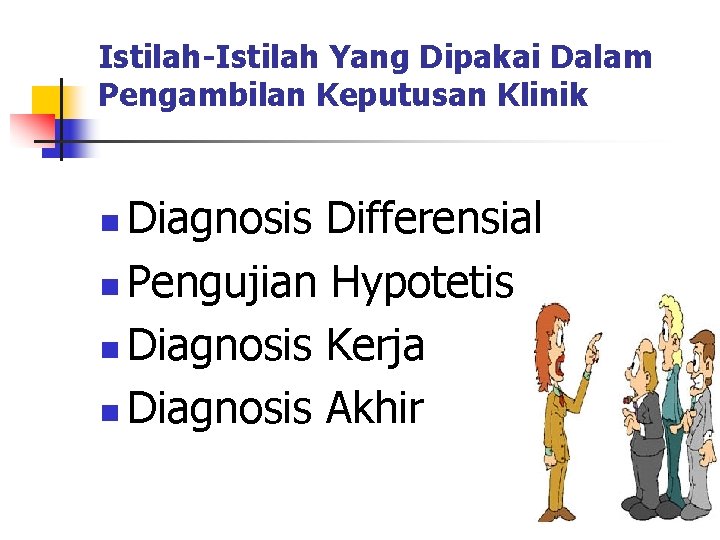 Istilah-Istilah Yang Dipakai Dalam Pengambilan Keputusan Klinik

- Diagnosis Differensial
- Pengujian Hypotetis
- Diagnosis Kerja
- Diagnosis Akhir